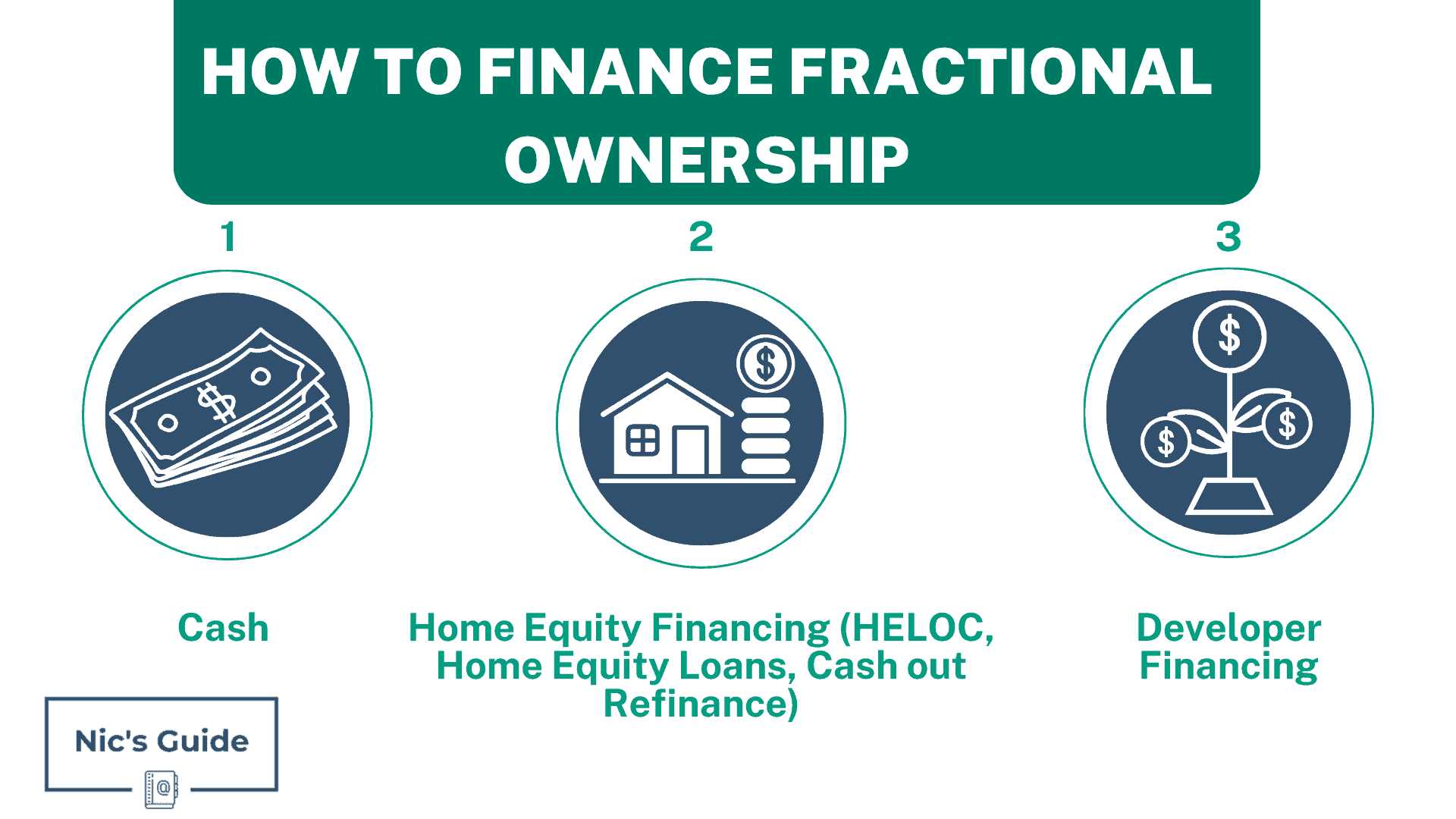 HOW TO FINANCE FRACTIONAL OWNERSHIP

1

Cash

2

Home Equity Financing (HELOC, Home Equity Loans, Cash out Refinance)

3

Developer Financing

Nic's Guide